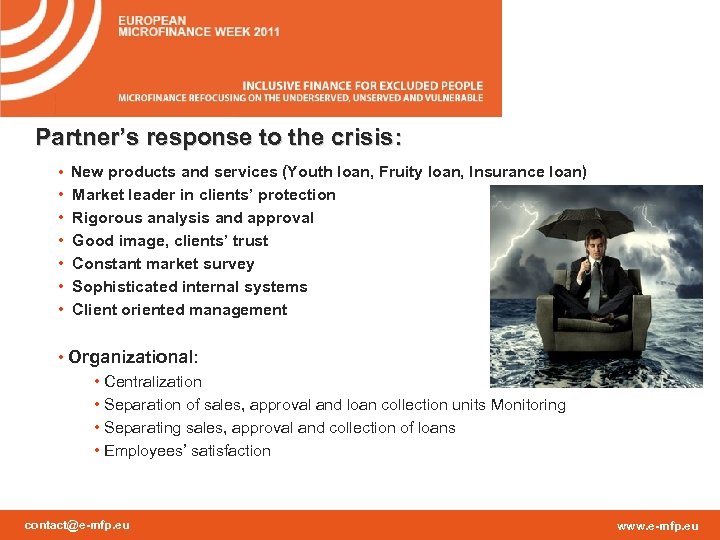 EUROPEAN
MICROFINANCE WEEK 2011

INCLUSIVE FINANCE FOR EXCLUDED PEOPLE
MICROFINANCE REFOCUSING ON THE UNDERSERVED, UNSERVED AND VULNERABLE

Partner's response to the crisis:

• New products and services (Youth loan, Fruity loan, Insurance loan)
• Market leader in clients' protection
• Rigorous analysis and approval
• Good image, clients' trust
• Constant market survey
• Sophisticated internal systems
• Client oriented management

• Organizational:
• Centralization
• Separation of sales, approval and loan collection units Monitoring
• Separating sales, approval and collection of loans
• Employees' satisfaction

contact@e-mfp.eu

www.e-mfp.eu